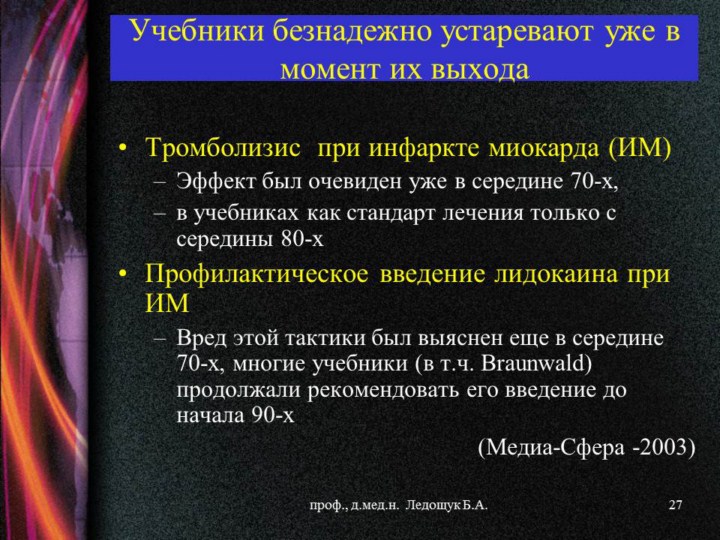 Учебники безнадежно устаревают уже в момент их выхода

• Тромболизис при инфаркте миокарда (ИМ)
– Эффект был очевиден уже в середине 70-х,
– в учебниках как стандарт лечения только с середины 80-х
• Профилактическое введение лидокаина при ИМ
– Вред этой тактики был выяснен еще в середине 70-х, многие учебники (в т.ч. Braunwald) продолжали рекомендовать его введение до начала 90-х

(Медиа-Сфера -2003)

проф., д.мед.н. Ледощук Б.А.

27